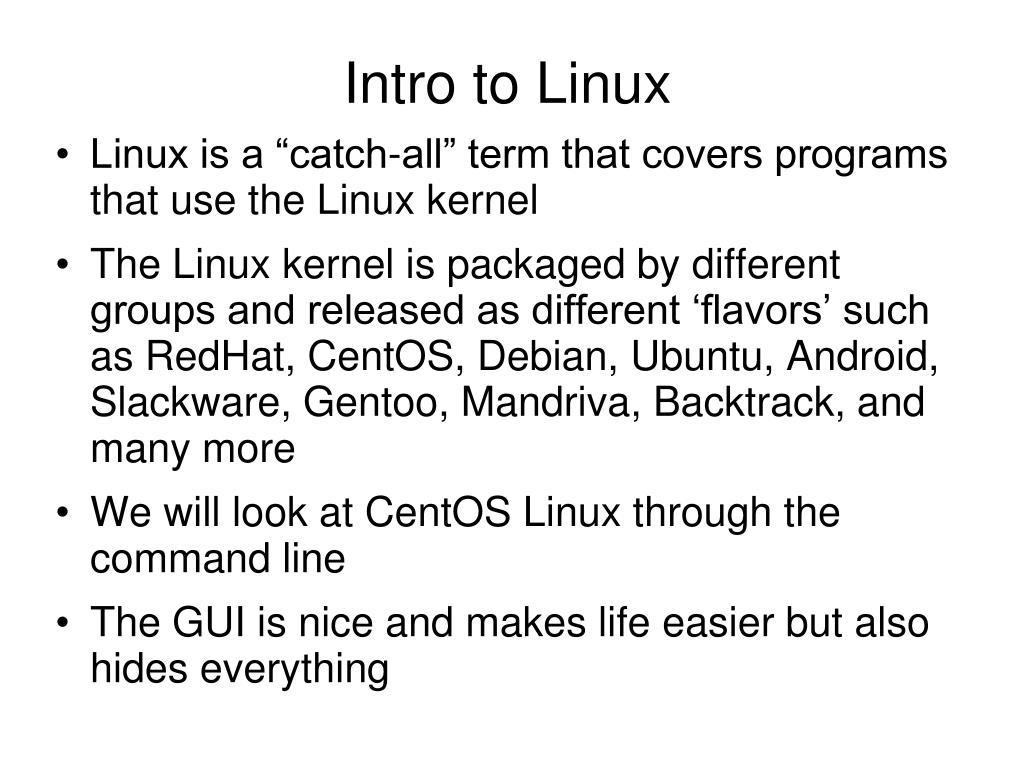 Intro to Linux

• Linux is a “catch-all” term that covers programs that use the Linux kernel

• The Linux kernel is packaged by different groups and released as different ‘flavors’ such as RedHat, CentOS, Debian, Ubuntu, Android, Slackware, Gentoo, Mandriva, Backtrack, and many more

• We will look at CentOS Linux through the command line

• The GUI is nice and makes life easier but also hides everything